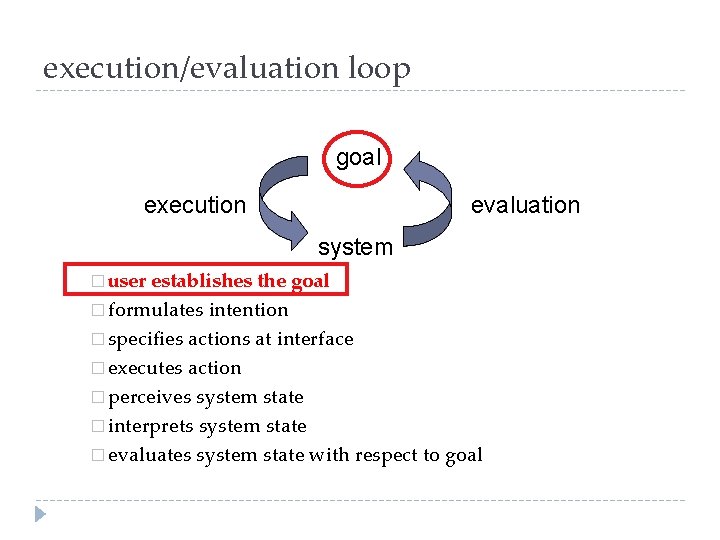 execution/evaluation loop

goal

execution

evaluation

system

□ user establishes the goal
□ formulates intention
□ specifies actions at interface
□ executes action
□ perceives system state
□ interprets system state
□ evaluates system state with respect to goal